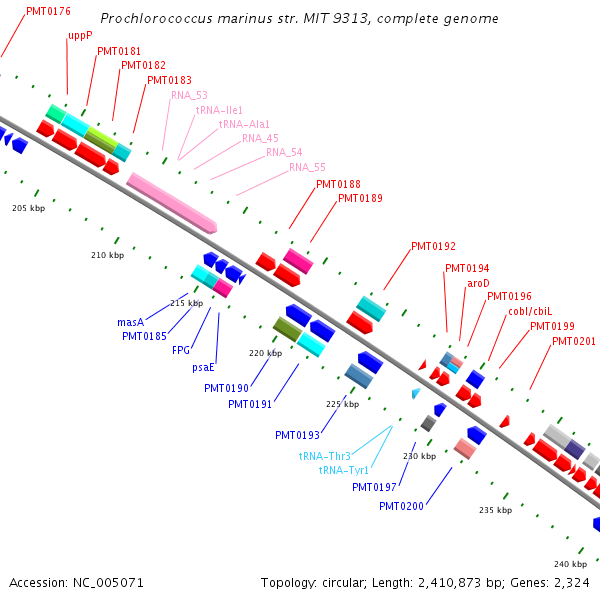 Prochlorococcus marinus str. MIT 9313, complete genome

PMT0176
uppP
PMT0181
PMT0182
PMT0183
RNA_53
tRNA-Ile1
tRNA-Ala1
RNA_45
RNA_54
RNA_55
PMT0188
PMT0189
PMT0192
PMT0194
aroD
PMT0196
cobI/cbiL
PMT0199
PMT0201

205 kbp
210 kbp
215 kbp
220 kbp
225 kbp
230 kbp
235 kbp
240 kbp

masA
PMT0185
FPG
psaE
PMT0190
PMT0191
PMT0193
tRNA-Thr3
tRNA-Tyr1
PMT0197
PMT0200

Accession: NC_005071
Topology: circular; Length: 2,410,873 bp; Genes: 2,324